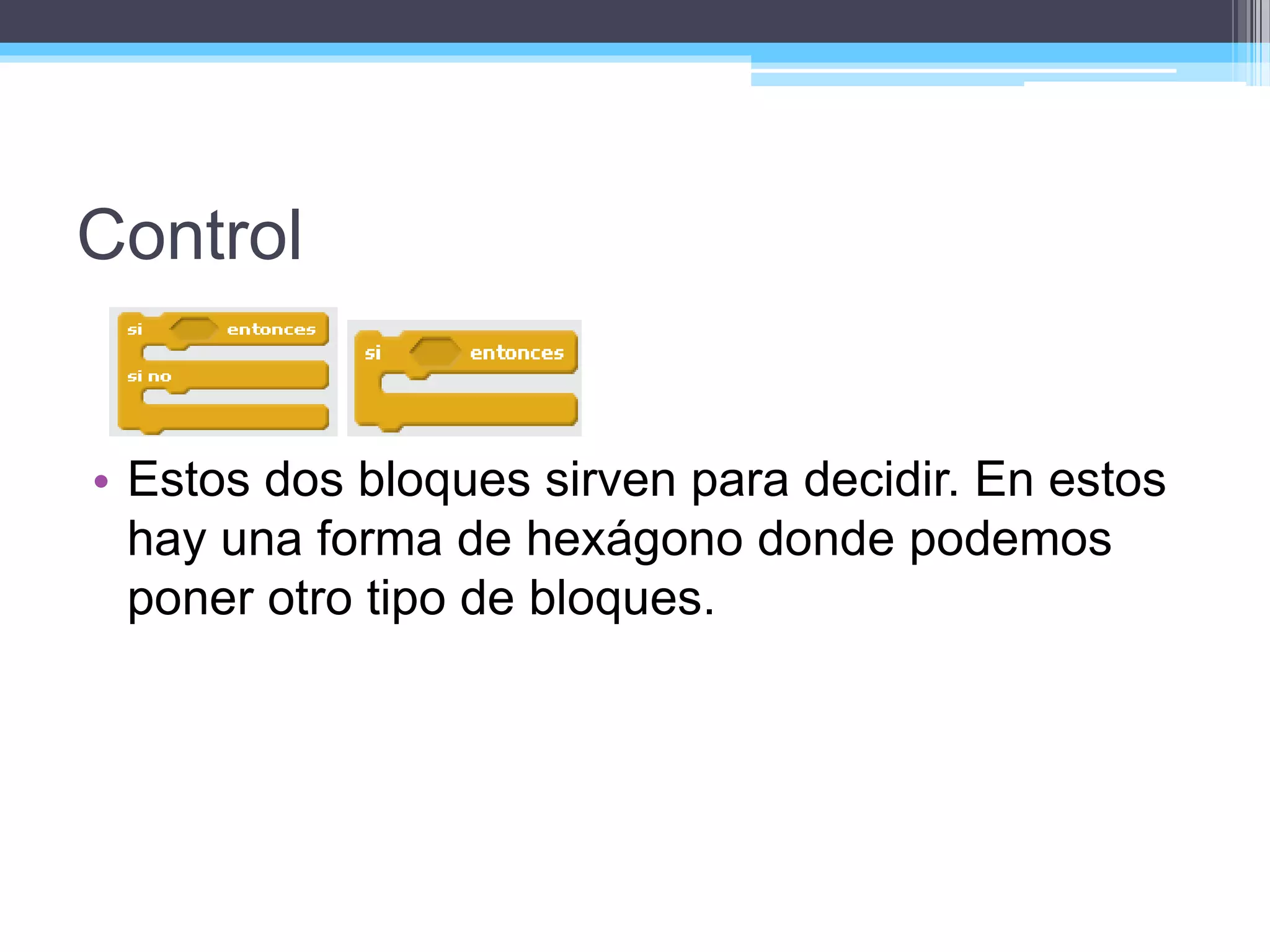 Control

si entonces
si no

si entonces

• Estos dos bloques sirven para decidir. En estos hay una forma de hexágono donde podemos poner otro tipo de bloques.